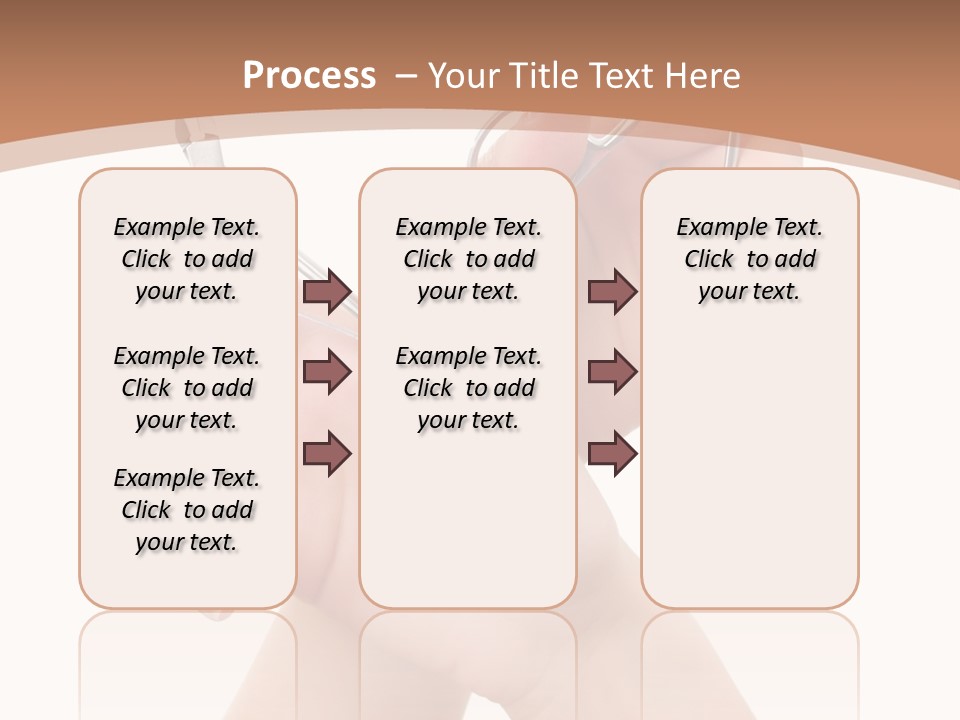 Process – Your Title Text Here

Example Text. Click to add your text.

Example Text. Click to add your text.

Example Text. Click to add your text.

Example Text. Click to add your text.

Example Text. Click to add your text.

Example Text. Click to add your text.